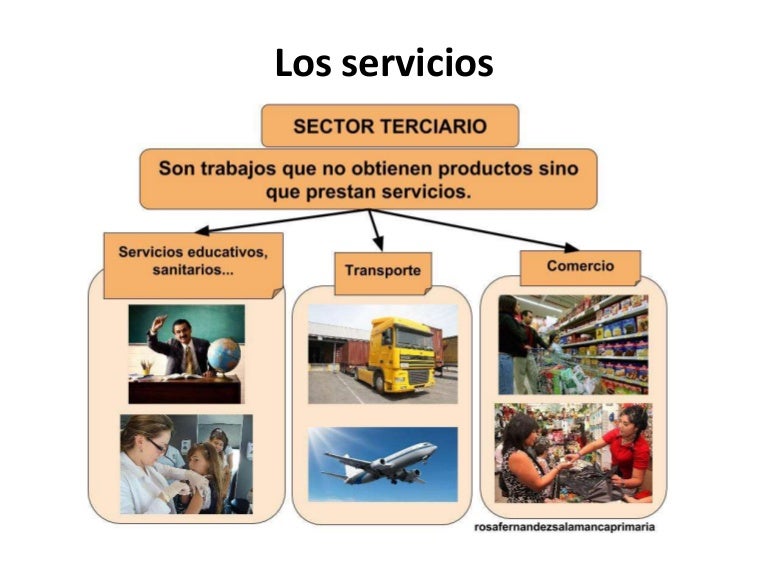 Los servicios

SECTOR TERCIARIO

Son trabajos que no obtienen productos sino que prestan servicios.

Servicios educativos, sanitarios...

Transporte

Comercio

rosafernandezsalamancaprimaria